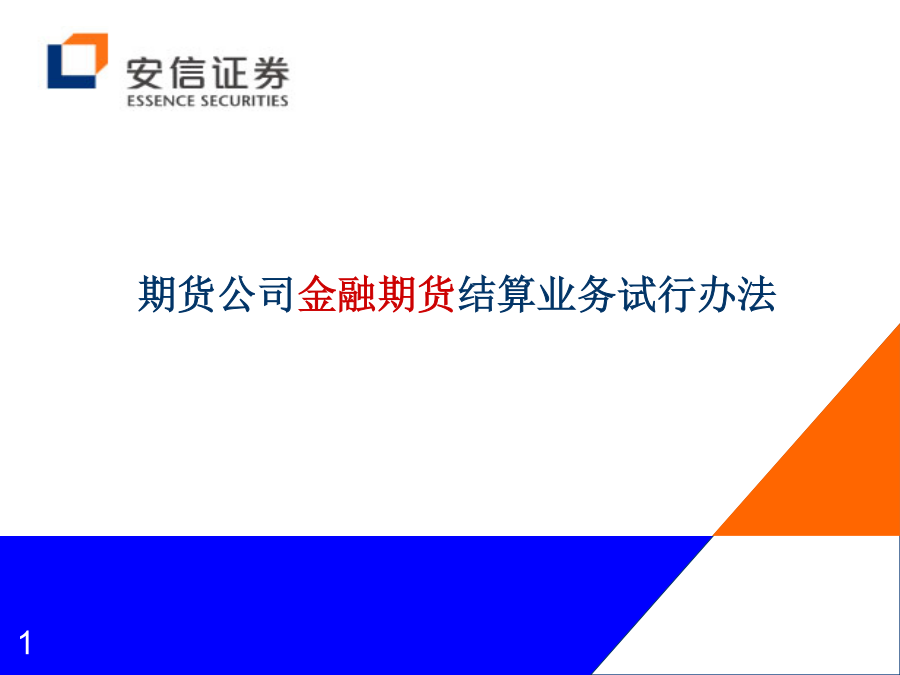 安信证券
ESSENCE SECURITIES

期货公司金融期货结算业务试行办法

1